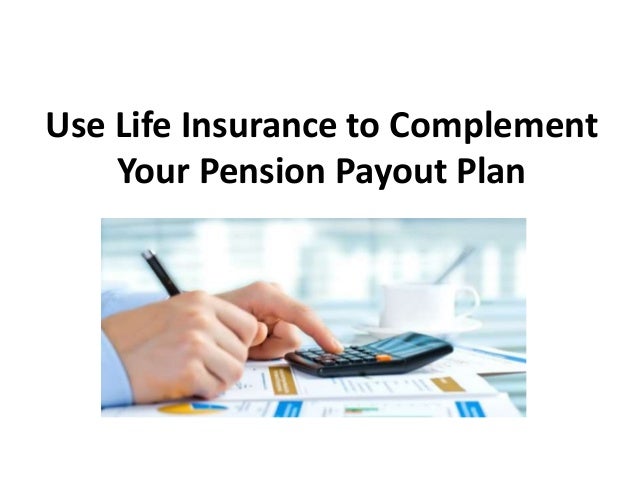 Use Life Insurance to Complement Your Pension Payout Plan